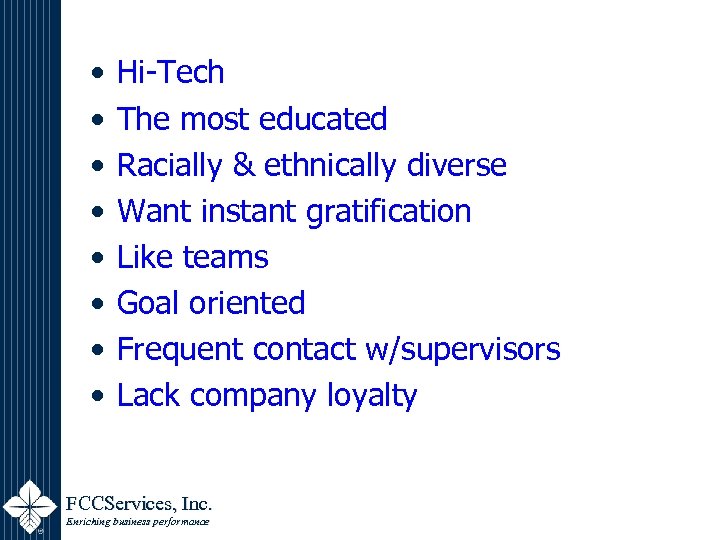 • Hi-Tech
• The most educated
• Racially & ethnically diverse
• Want instant gratification
• Like teams
• Goal oriented
• Frequent contact w/supervisors
• Lack company loyalty

FCCServices, Inc.
Enriching business performance